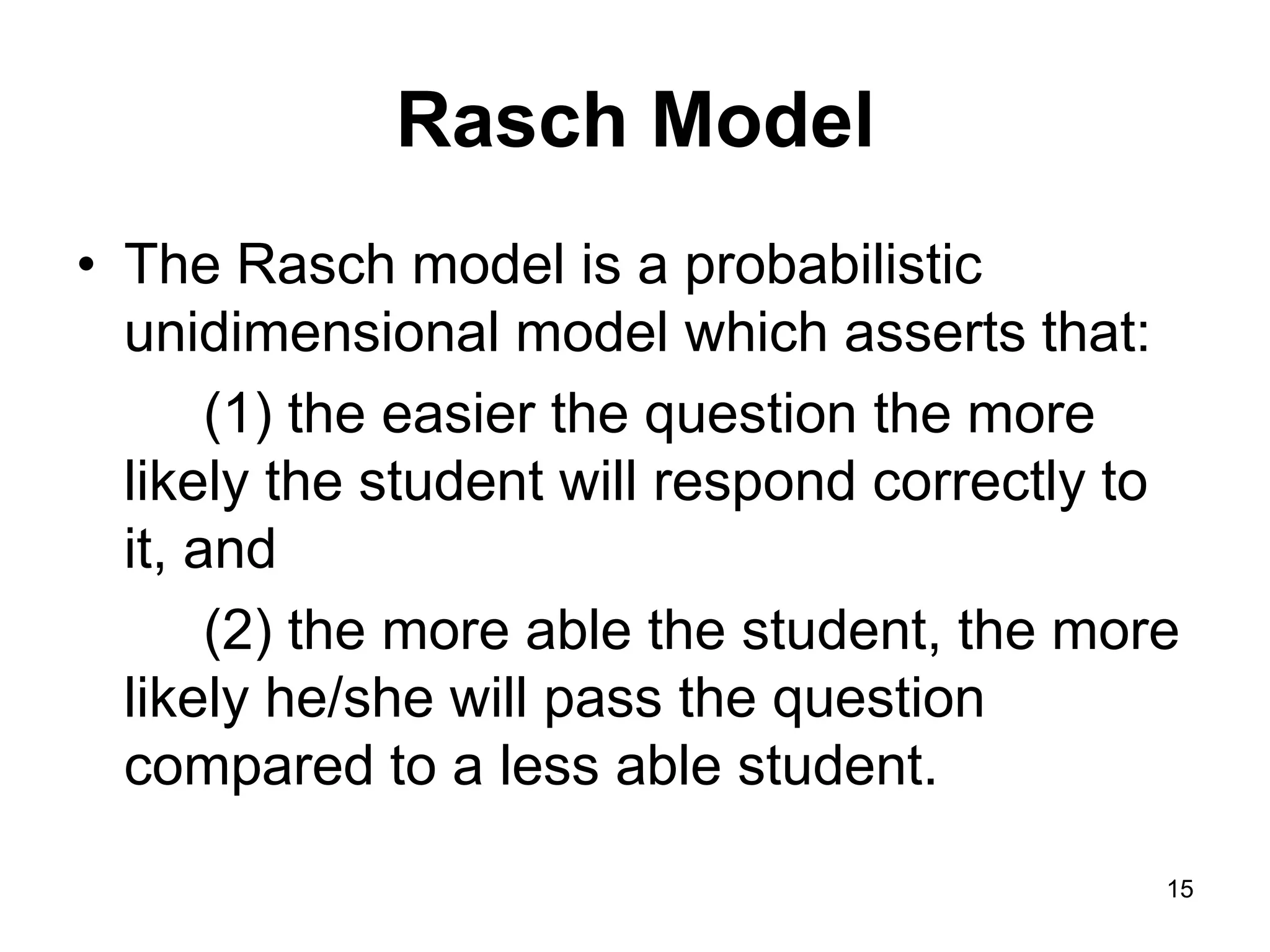 Rasch Model

• The Rasch model is a probabilistic unidimensional model which asserts that:

(1) the easier the question the more likely the student will respond correctly to it, and

(2) the more able the student, the more likely he/she will pass the question compared to a less able student.

15